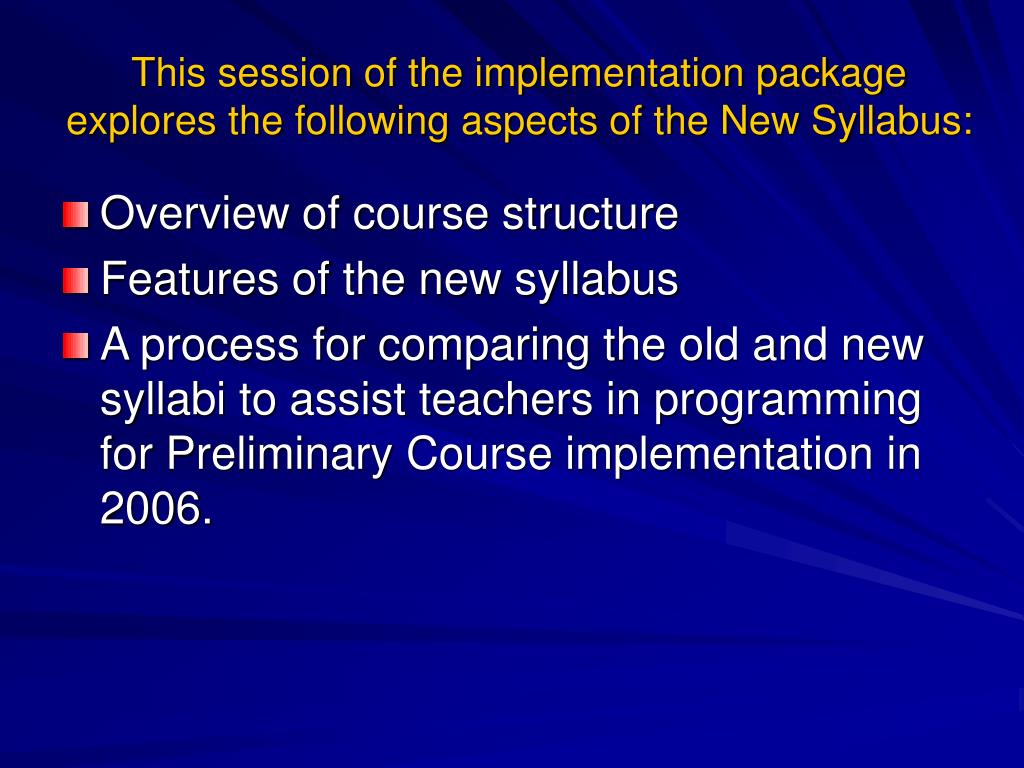 This session of the implementation package explores the following aspects of the New Syllabus:

Overview of course structure

Features of the new syllabus

A process for comparing the old and new syllabi to assist teachers in programming for Preliminary Course implementation in 2006.